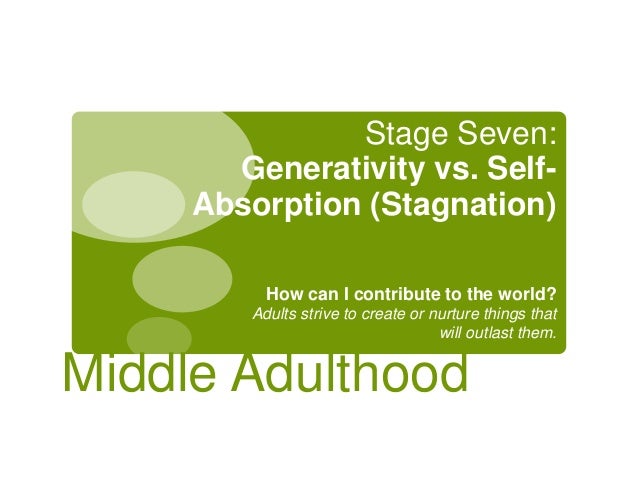 Stage Seven:
Generativity vs. Self-Absorption (Stagnation)

How can I contribute to the world?
Adults strive to create or nurture things that will outlast them.

Middle Adulthood